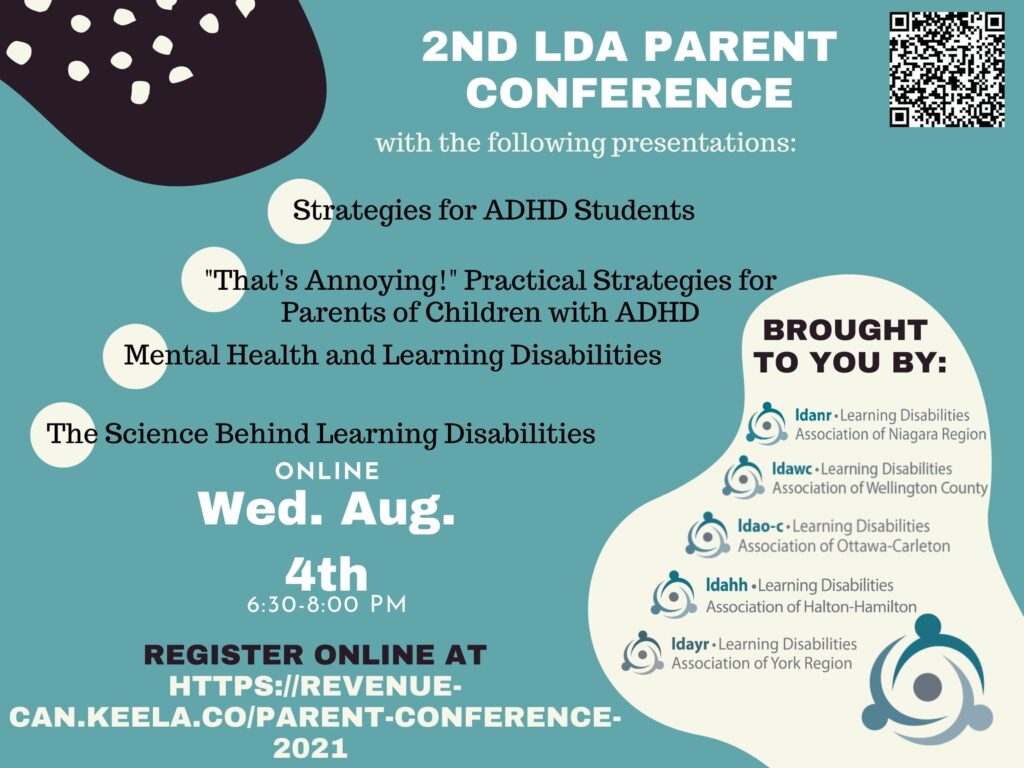 2ND LDA PARENT CONFERENCE

with the following presentations:

Strategies for ADHD Students

"That's Annoying!" Practical Strategies for Parents of Children with ADHD

Mental Health and Learning Disabilities

The Science Behind Learning Disabilities

ONLINE

Wed. Aug. 4th

6:30-8:00 PM

REGISTER ONLINE AT HTTPS://REVENUE-CAN.KEELA.CO/PARENT-CONFERENCE-2021

BROUGHT TO YOU BY:

ldanr • Learning Disabilities Association of Niagara Region

ldawc • Learning Disabilities Association of Wellington County

ldao-c • Learning Disabilities Association of Ottawa-Carleton

ldahh • Learning Disabilities Association of Halton-Hamilton

ldayr • Learning Disabilities Association of York Region